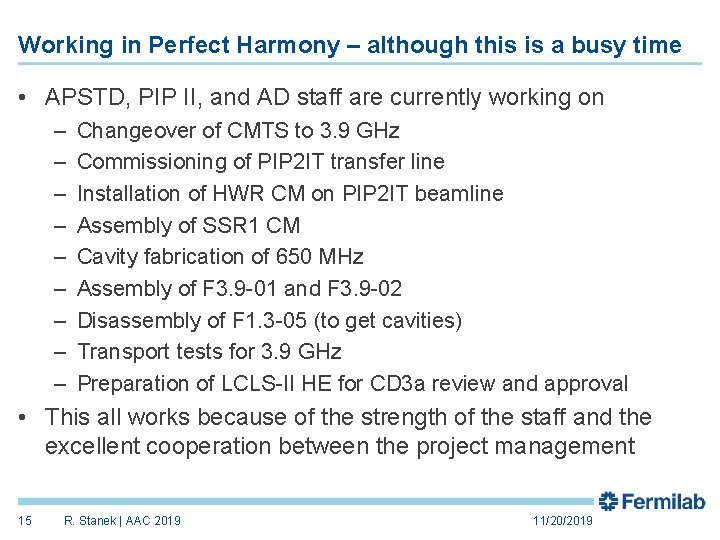 Working in Perfect Harmony – although this is a busy time

• APSTD, PIP II, and AD staff are currently working on
– Changeover of CMTS to 3.9 GHz
– Commissioning of PIP2IT transfer line
– Installation of HWR CM on PIP2IT beamline
– Assembly of SSR1 CM
– Cavity fabrication of 650 MHz
– Assembly of F3.9-01 and F3.9-02
– Disassembly of F1.3-05 (to get cavities)
– Transport tests for 3.9 GHz
– Preparation of LCLS-II HE for CD3a review and approval
• This all works because of the strength of the staff and the excellent cooperation between the project management

Fermilab

15 R. Stanek | AAC 2019 11/20/2019